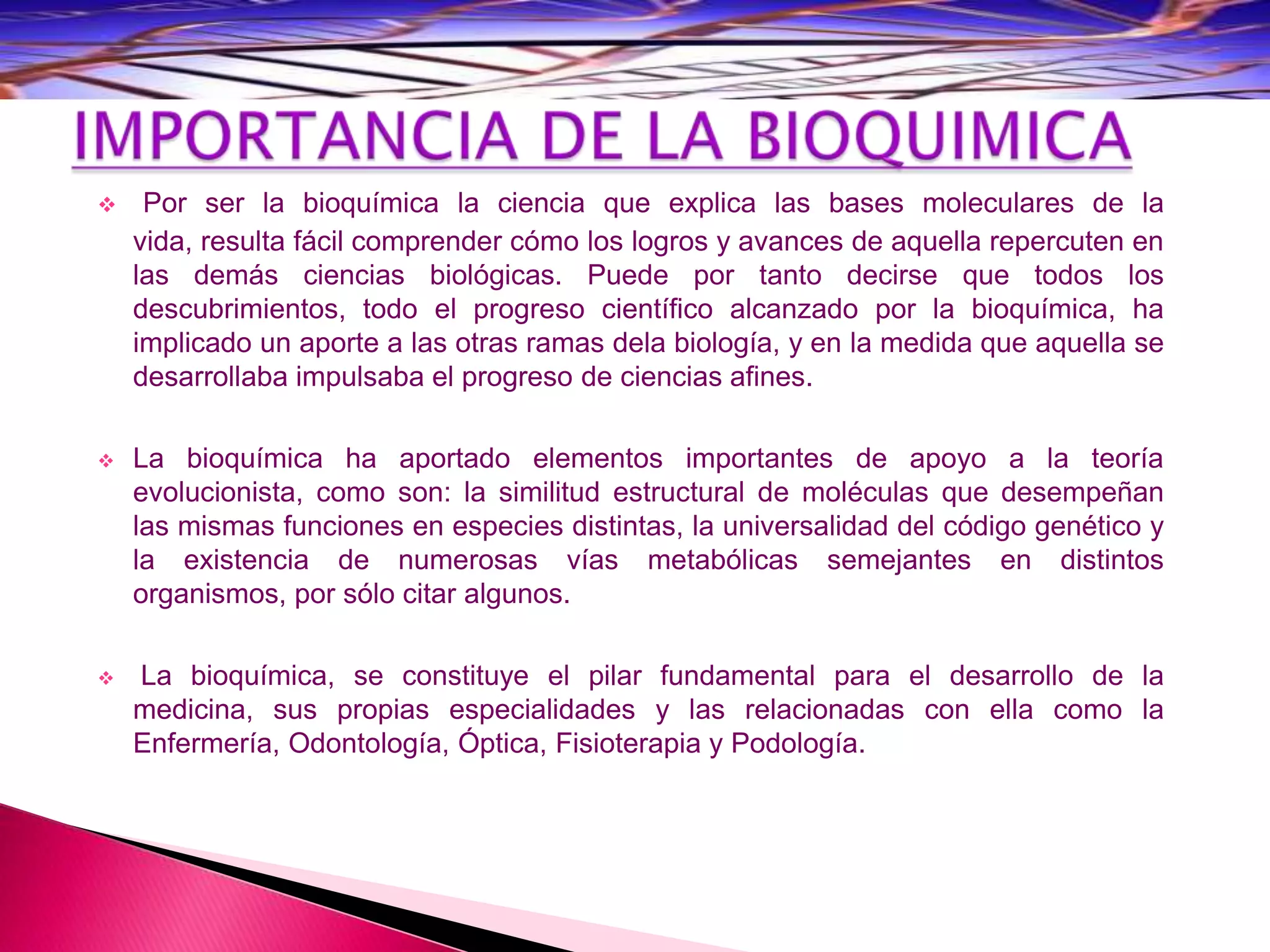 IMPORTANCIA DE LA BIOQUIMICA

❖ Por ser la bioquímica la ciencia que explica las bases moleculares de la vida, resulta fácil comprender cómo los logros y avances de aquella repercuten en las demás ciencias biológicas. Puede por tanto decirse que todos los descubrimientos, todo el progreso científico alcanzado por la bioquímica, ha implicado un aporte a las otras ramas dela biología, y en la medida que aquella se desarrollaba impulsaba el progreso de ciencias afines.

❖ La bioquímica ha aportado elementos importantes de apoyo a la teoría evolucionista, como son: la similitud estructural de moléculas que desempeñan las mismas funciones en especies distintas, la universalidad del código genético y la existencia de numerosas vías metabólicas semejantes en distintos organismos, por sólo citar algunos.

❖ La bioquímica, se constituye el pilar fundamental para el desarrollo de la medicina, sus propias especialidades y las relacionadas con ella como la Enfermería, Odontología, Óptica, Fisioterapia y Podología.